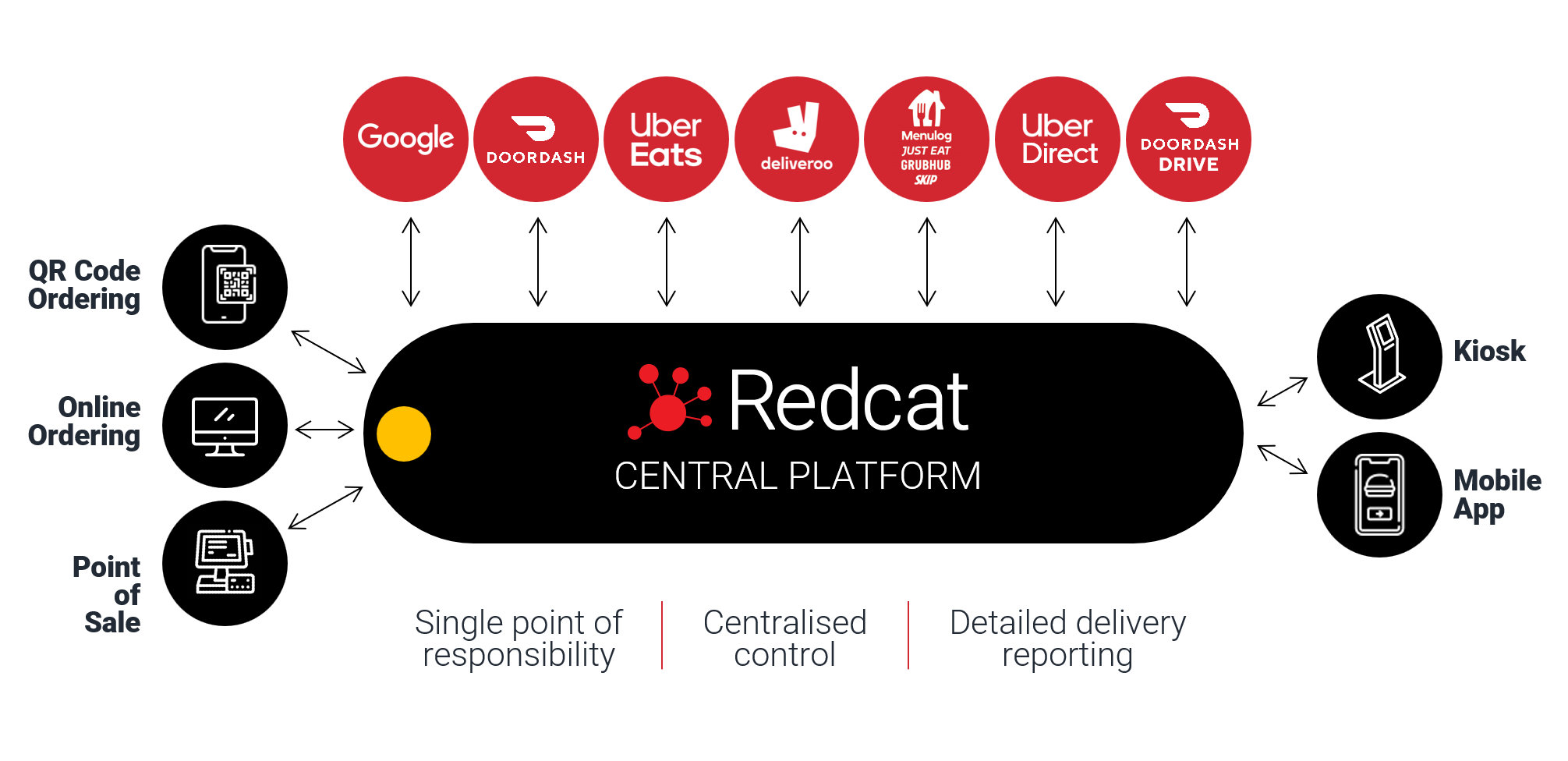 Google
DOORDASH
Uber Eats
deliveroo
Menulog
JUST EAT
GRUBHUB
SKIP
Uber Direct
DOORDASH DRIVE

QR Code Ordering

Online Ordering

Point of Sale

Redcat
CENTRAL PLATFORM

Kiosk

Mobile App

Single point of responsibility

Centralised control

Detailed delivery reporting